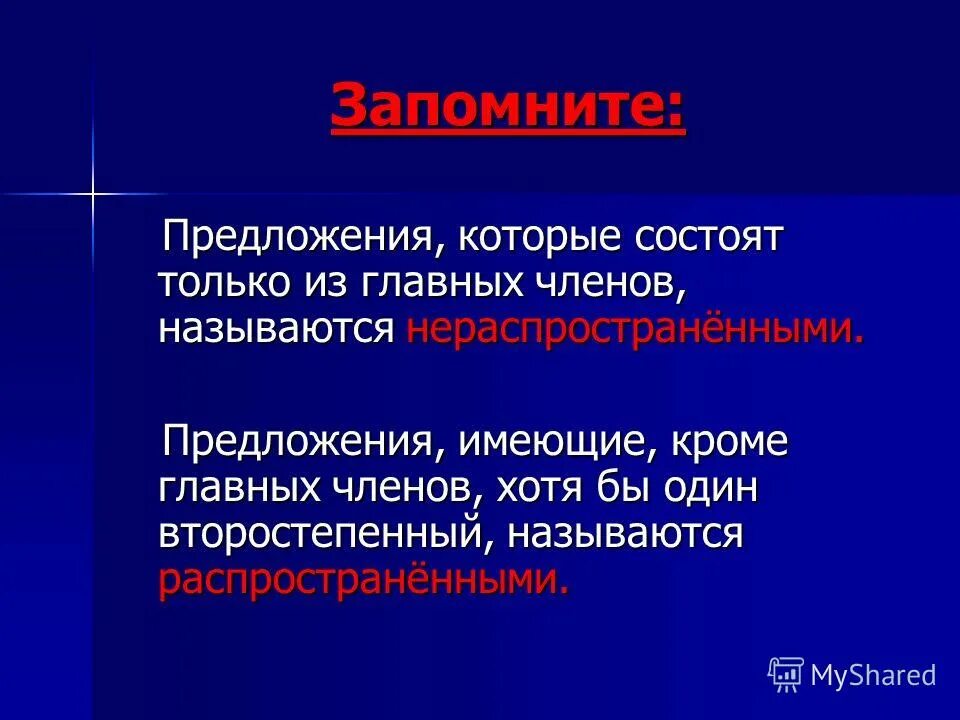 Запомните:

Предложения, которые состоят только из главных членов, называются нераспространёнными.

Предложения, имеющие, кроме главных членов, хотя бы один второстепенный, называются распространёнными.

MyShared